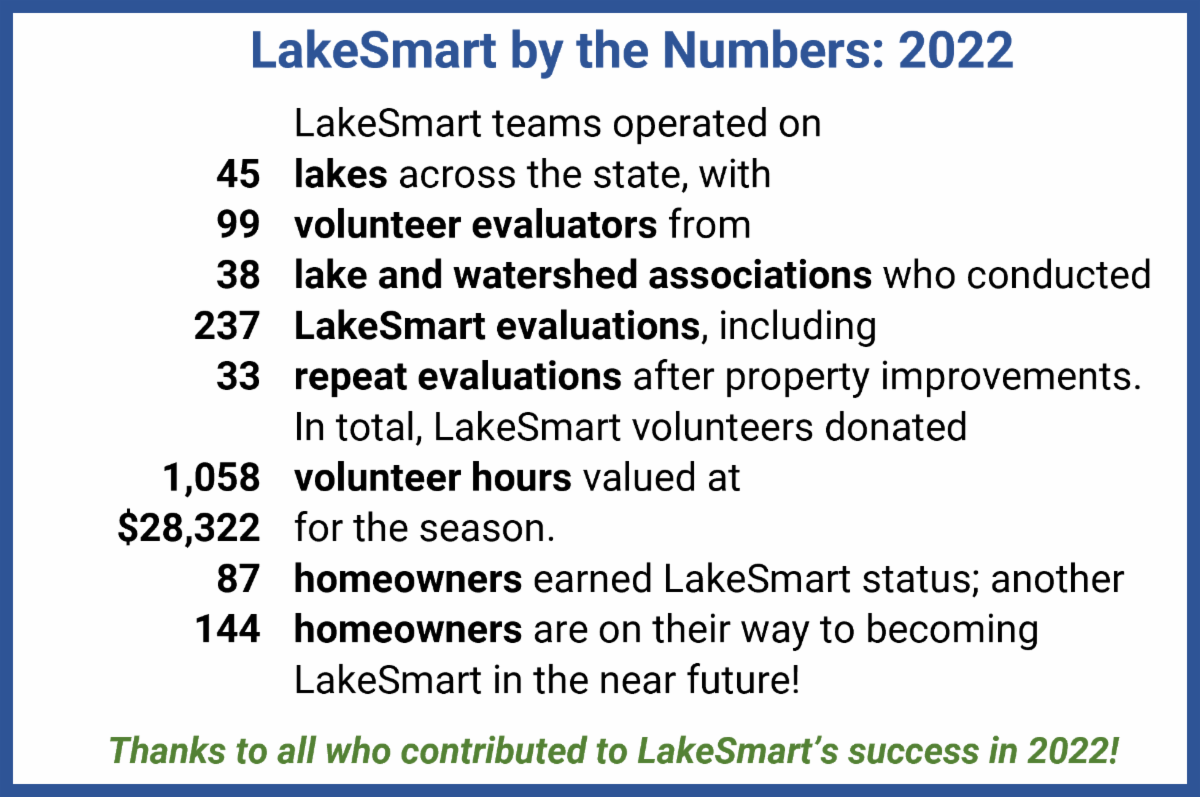 LakeSmart by the Numbers: 2022

LakeSmart teams operated on
45 lakes across the state, with
99 volunteer evaluators from
38 lake and watershed associations who conducted
237 LakeSmart evaluations, including
33 repeat evaluations after property improvements.
In total, LakeSmart volunteers donated
1,058 volunteer hours valued at
\$28,322 for the season.
87 homeowners earned LakeSmart status; another
144 homeowners are on their way to becoming LakeSmart in the near future!

Thanks to all who contributed to LakeSmart's success in 2022!